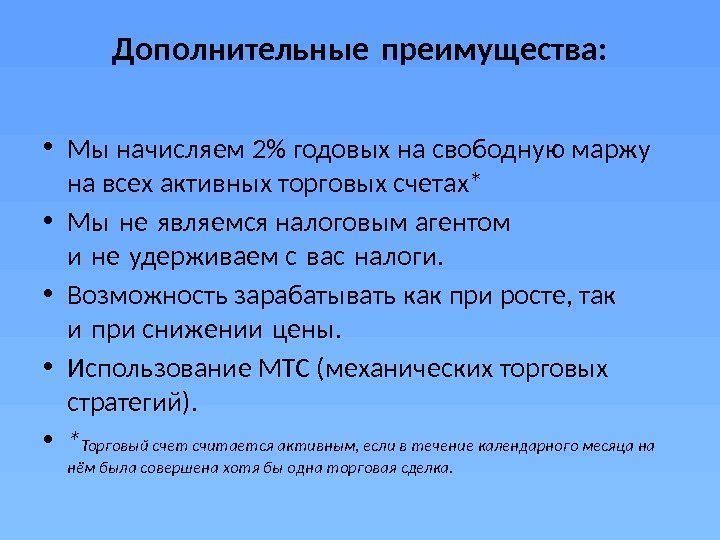 Дополнительные преимущества:

• Мы начисляем 2% годовых на свободную маржу на всех активных торговых счетах*

• Мы не являемся налоговым агентом и не удерживаем с вас налоги.

• Возможность зарабатывать как при росте, так и при снижении цены.

• Использование МТС (механических торговых стратегий).

• *Торговый счет считается активным, если в течение календарного месяца на нём была совершена хотя бы одна торговая сделка.